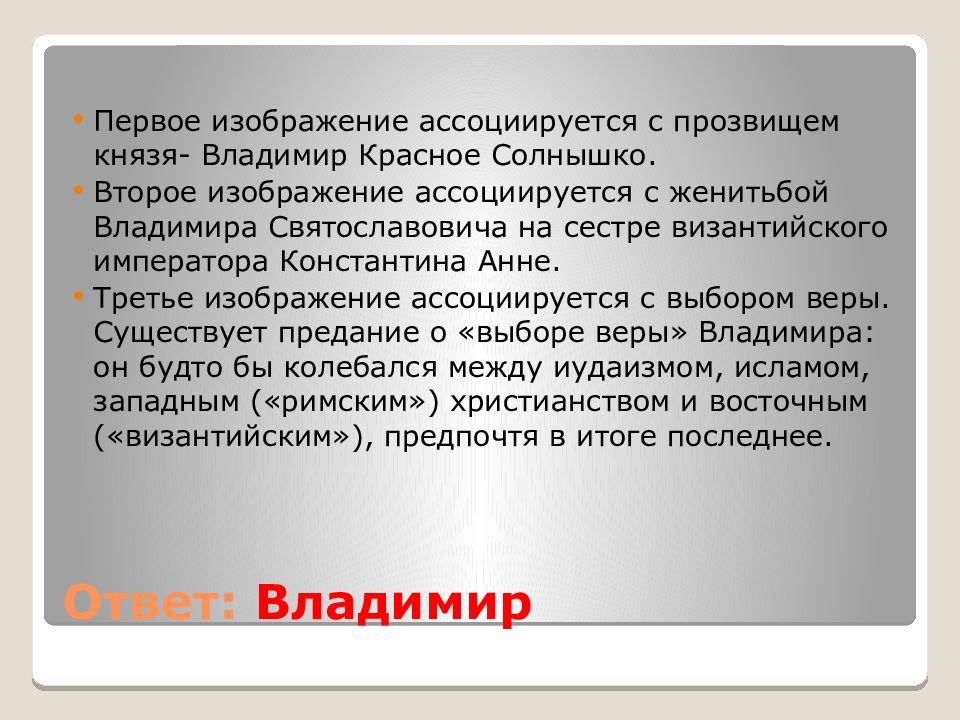 • Первое изображение ассоциируется с прозвищем князя- Владимир Красное Солнышко.

• Второе изображение ассоциируется с женитьбой Владимира Святославовича на сестре византийского императора Константина Анне.

• Третье изображение ассоциируется с выбором веры. Существует предание о «выборе веры» Владимира: он будто бы колебался между иудаизмом, исламом, западным («римским») христианством и восточным («византийским»), предпочтя в итоге последнее.

Ответ: Владимир